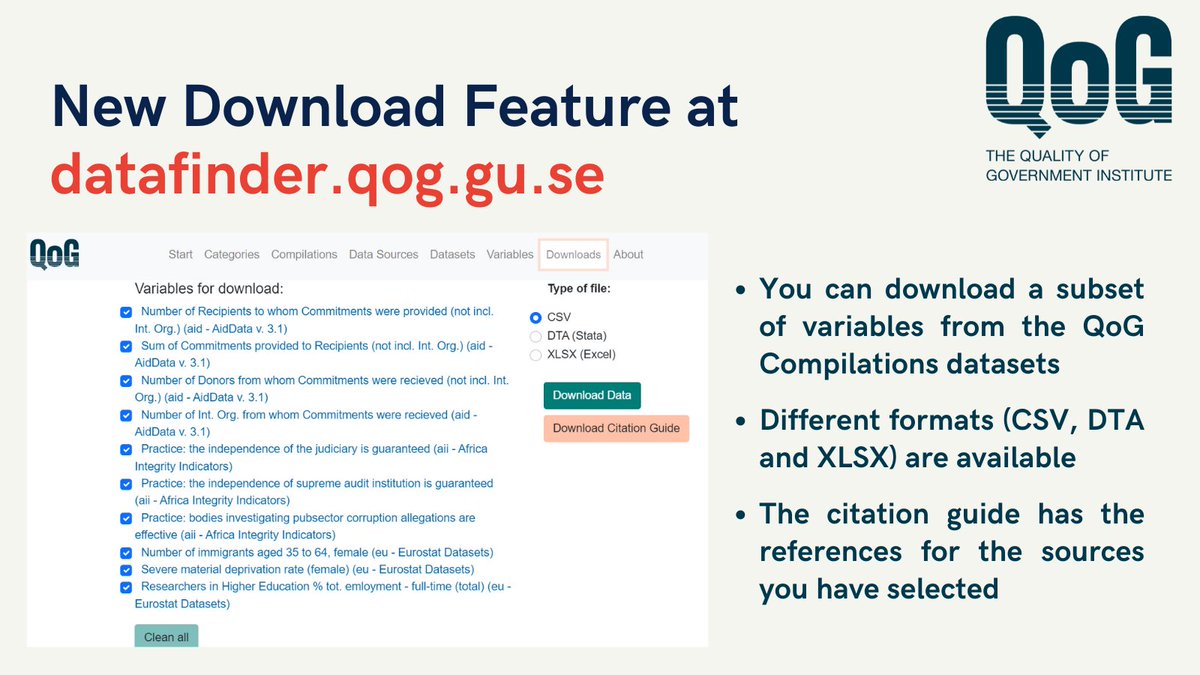 New Download Feature at datafinder.qog.gu.se

QoG
THE QUALITY OF GOVERNMENT INSTITUTE

QoG Start Categories Compilations Data Sources Datasets Variables Downloads About

Variables for download:

Number of Recipients to whom Commitments were provided (not incl. Int. Org.) (aid - AidData v. 3.1)
Sum of Commitments provided to Recipients (not incl. Int. Org.) (aid - AidData v. 3.1)
Number of Donors from whom Commitments were recieved (not incl. Int. Org.) (aid - AidData v. 3.1)
Number of Int. Org. from whom Commitments were recieved (aid - AidData v. 3.1)
Practice: the independence of the judiciary is guaranteed (aii - Africa Integrity Indicators)
Practice: the independence of supreme audit institution is guaranteed (aii - Africa Integrity Indicators)
Practice: bodies investigating pubsector corruption allegations are effective (aii - Africa Integrity Indicators)
Number of immigrants aged 35 to 64, female (eu - Eurostat Datasets)
Severe material deprivation rate (female) (eu - Eurostat Datasets)
Researchers in Higher Education % tot. emloyment - full-time (total) (eu - Eurostat Datasets)

Clean all

Type of file:
CSV
DTA (Stata)
XLSX (Excel)

Download Data
Download Citation Guide

• You can download a subset of variables from the QoG Compilations datasets
• Different formats (CSV, DTA and XLSX) are available
• The citation guide has the references for the sources you have selected